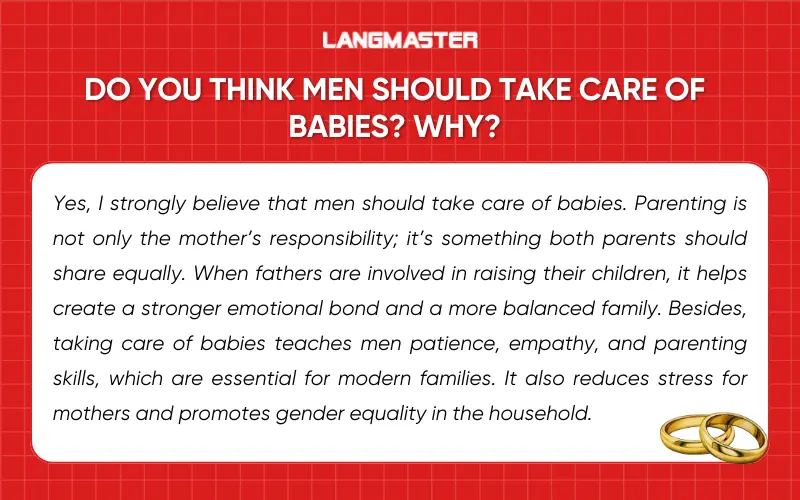 LANGMASTER

DO YOU THINK MEN SHOULD TAKE CARE OF BABIES? WHY?

Yes, I strongly believe that men should take care of babies. Parenting is not only the mother's responsibility; it's something both parents should share equally. When fathers are involved in raising their children, it helps create a stronger emotional bond and a more balanced family. Besides, taking care of babies teaches men patience, empathy, and parenting skills, which are essential for modern families. It also reduces stress for mothers and promotes gender equality in the household.